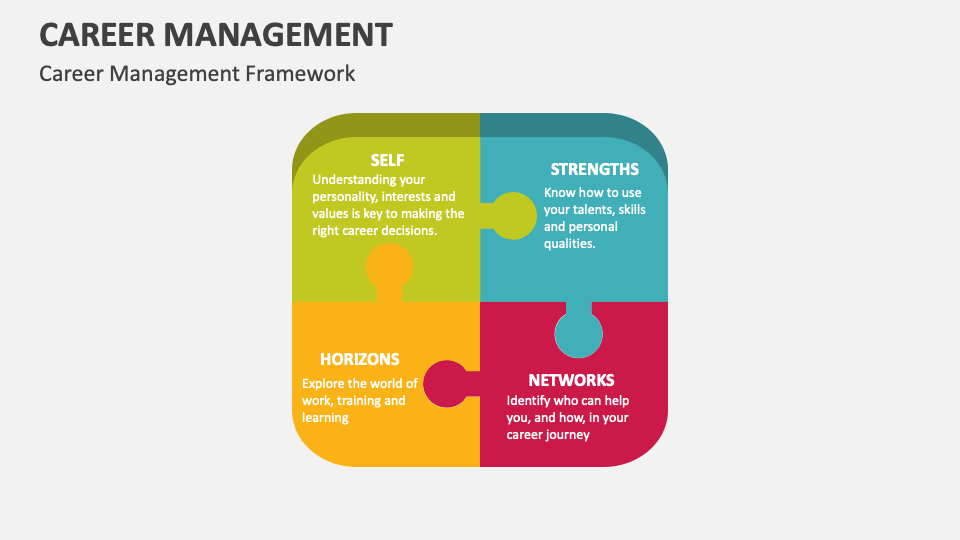 CAREER MANAGEMENT

Career Management Framework

SELF
Understanding your personality, interests and values is key to making the right career decisions.

STRENGTHS
Know how to use your talents, skills and personal qualities.

HORIZONS
Explore the world of work, training and learning

NETWORKS
Identify who can help you, and how, in your career journey